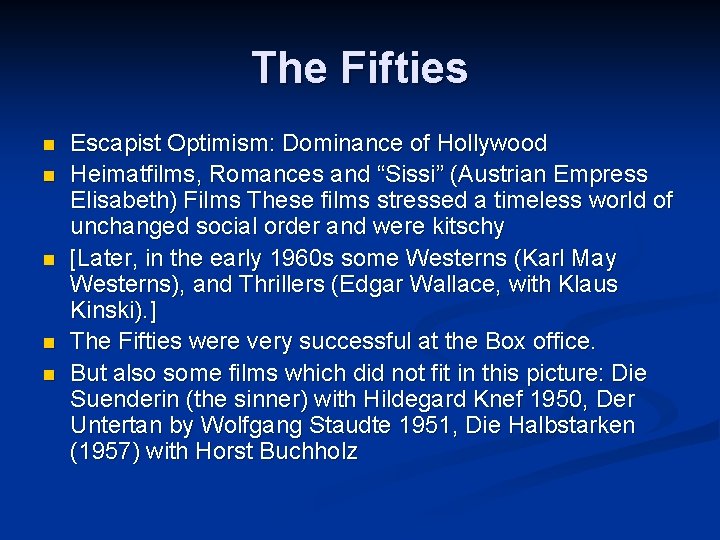 The Fifties

- Escapist Optimism: Dominance of Hollywood
- Heimatfilms, Romances and “Sissi” (Austrian Empress Elisabeth) Films These films stressed a timeless world of unchanged social order and were kitschy
- [Later, in the early 1960s some Westerns (Karl May Westerns), and Thrillers (Edgar Wallace, with Klaus Kinski).]
- The Fifties were very successful at the Box office.
- But also some films which did not fit in this picture: Die Suenderin (the sinner) with Hildegard Knef 1950, Der Untertan by Wolfgang Staudte 1951, Die Halbstarken (1957) with Horst Buchholz